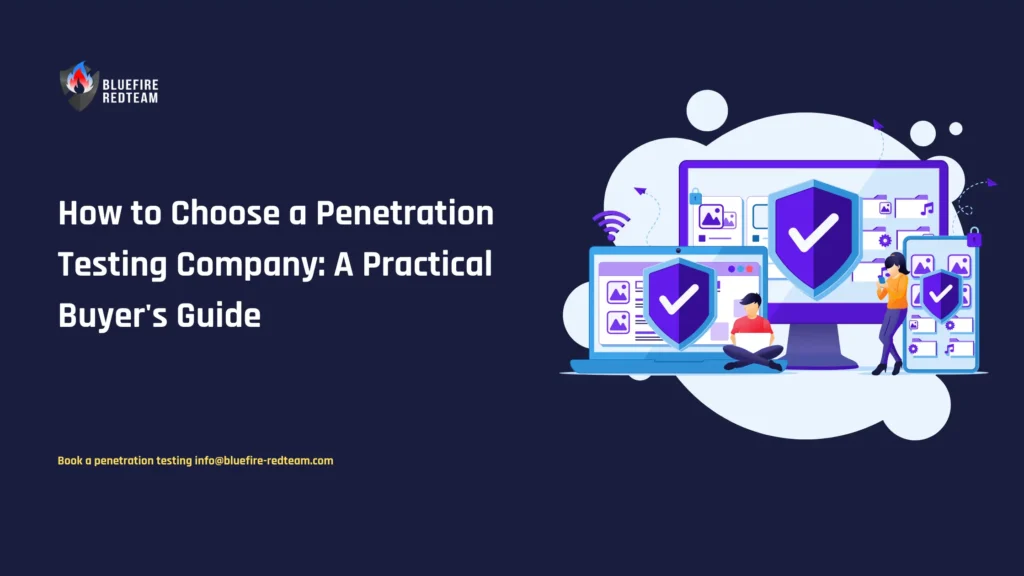 BLUEFIRE
REDTEAM

How to Choose a Penetration Testing Company: A Practical Buyer's Guide

Book a penetration testing info@bluefire-redteam.com